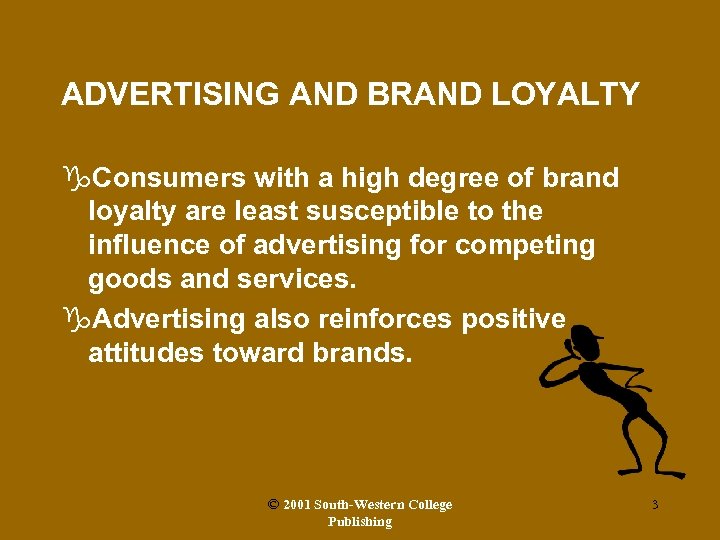 ADVERTISING AND BRAND LOYALTY

Consumers with a high degree of brand loyalty are least susceptible to the influence of advertising for competing goods and services.

Advertising also reinforces positive attitudes toward brands.

© 2001 South-Western College Publishing

3